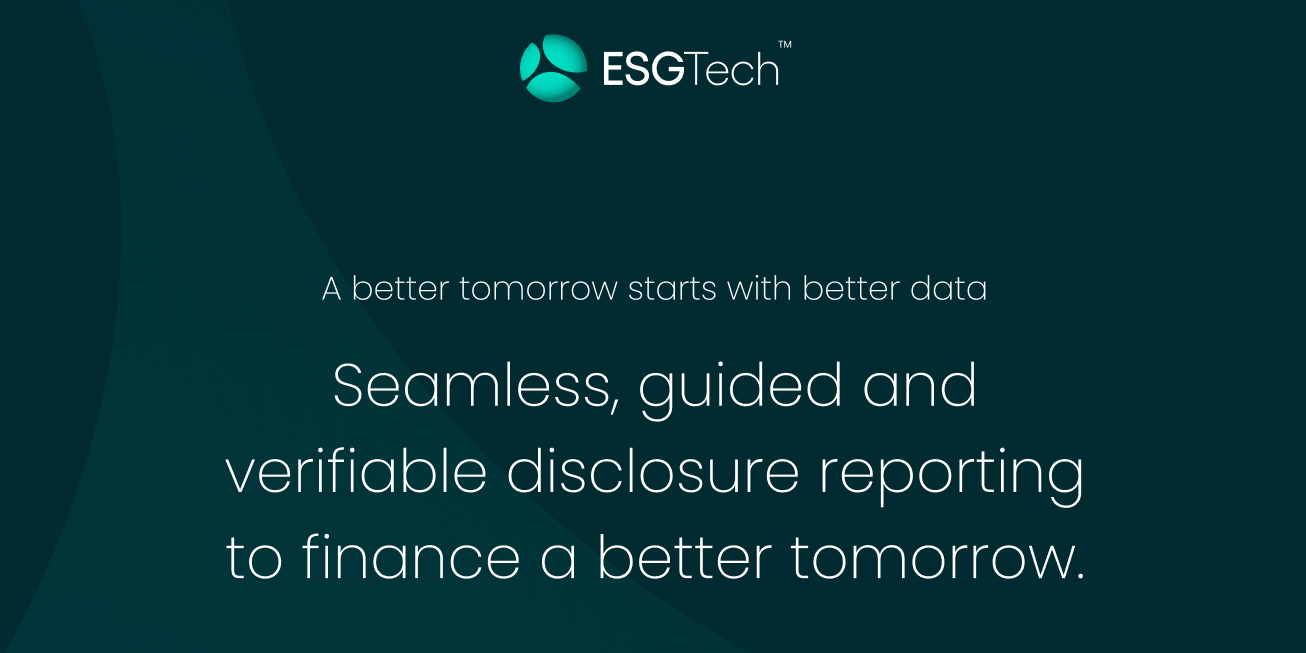 ESGTech™

A better tomorrow starts with better data

Seamless, guided and verifiable disclosure reporting to finance a better tomorrow.